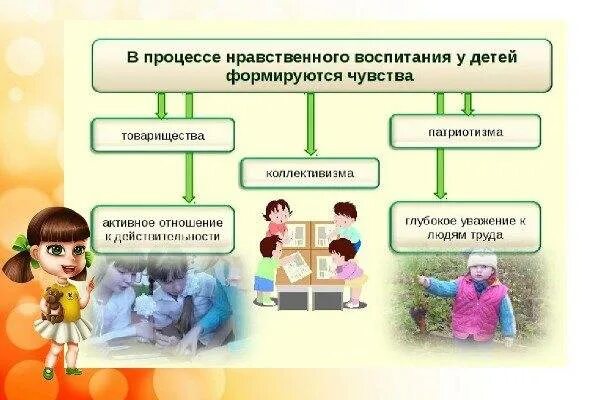 В процессе нравственного воспитания у детей формируются чувства

товарищества

коллективизма

патриотизма

активное отношение к действительности

глубокое уважение к людям труда